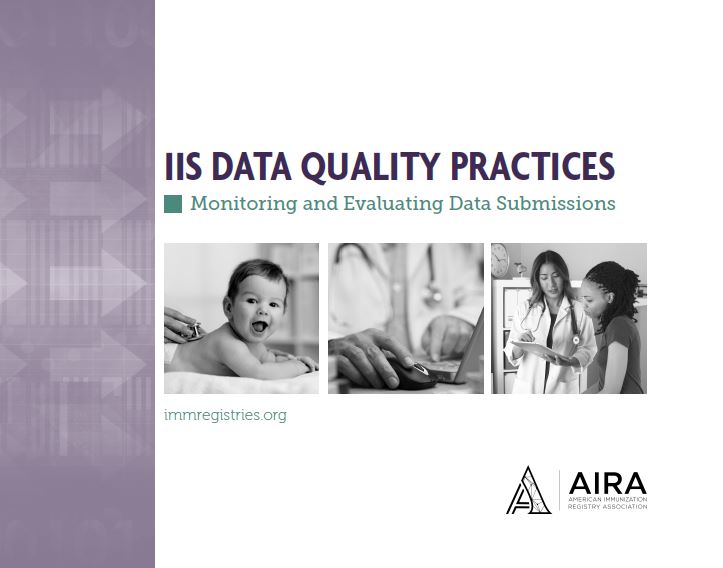 IIS DATA QUALITY PRACTICES

Monitoring and Evaluating Data Submissions

immregistries.org

AIRA
AMERICAN IMMUNIZATION REGISTRY ASSOCIATION